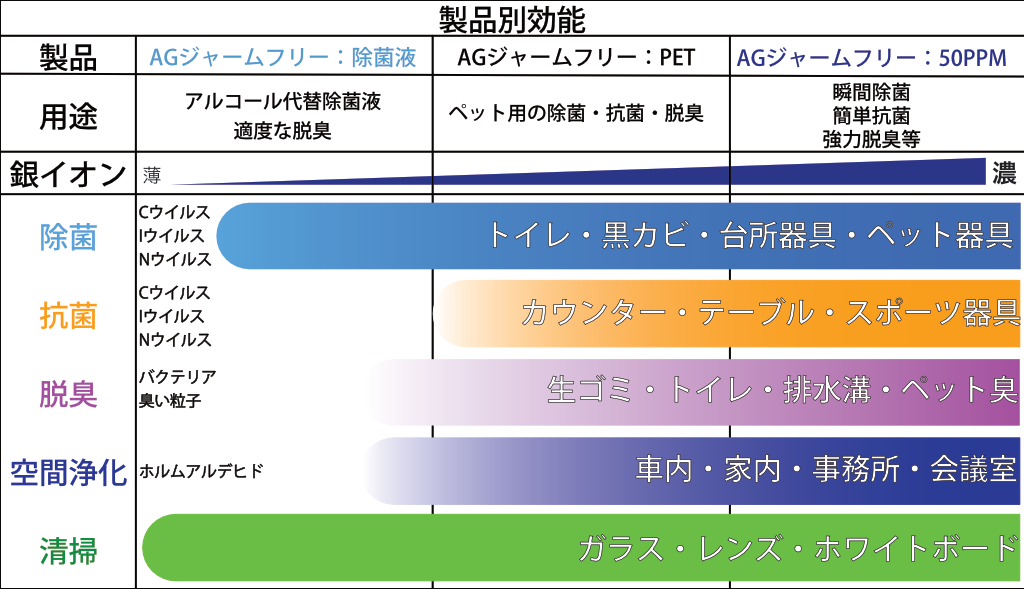 製品別効能

| 製品 | AGジャームフリー：除菌液 | AGジャームフリー：PET | AGジャームフリー：50PPM |
|---|---|---|---|
| 用途 | アルコール代替除菌液 適度な脱臭 | ペット用の除菌・抗菌・脱臭 | 瞬間除菌 簡単抗菌 強力脱臭等 |
| 銀イオン | 薄 | | 濃 |

除菌
Cウイルス
Iウイルス
Nウイルス
トイレ・黒カビ・台所器具・ペット器具

抗菌
Cウイルス
Iウイルス
Nウイルス
カウンター・テーブル・スポーツ器具

脱臭
バクテリア
臭い粒子
生ゴミ・トイレ・排水溝・ペット臭

空間浄化
ホルムアルデヒド
車内・家内・事務所・会議室

清掃
ガラス・レンズ・ホワイトボード